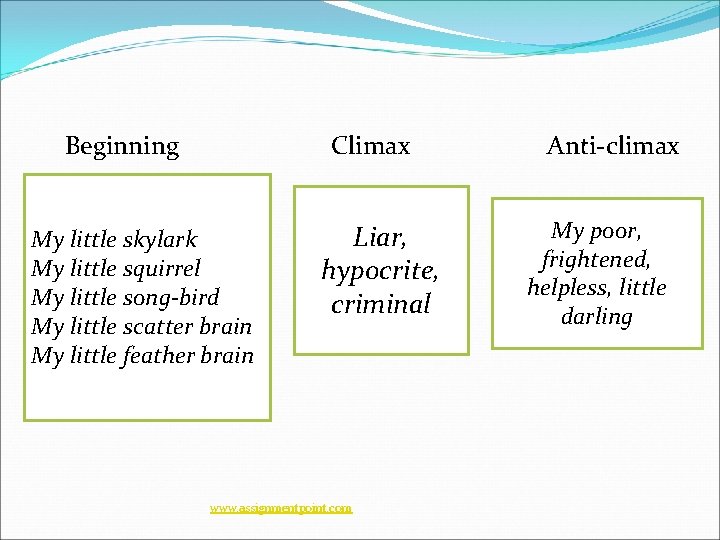 Beginning

My little skylark
My little squirrel
My little song-bird
My little scatter brain
My little feather brain

Climax

Liar, hypocrite, criminal

Anti-climax

My poor, frightened, helpless, little darling

www.assignmentpoint.com